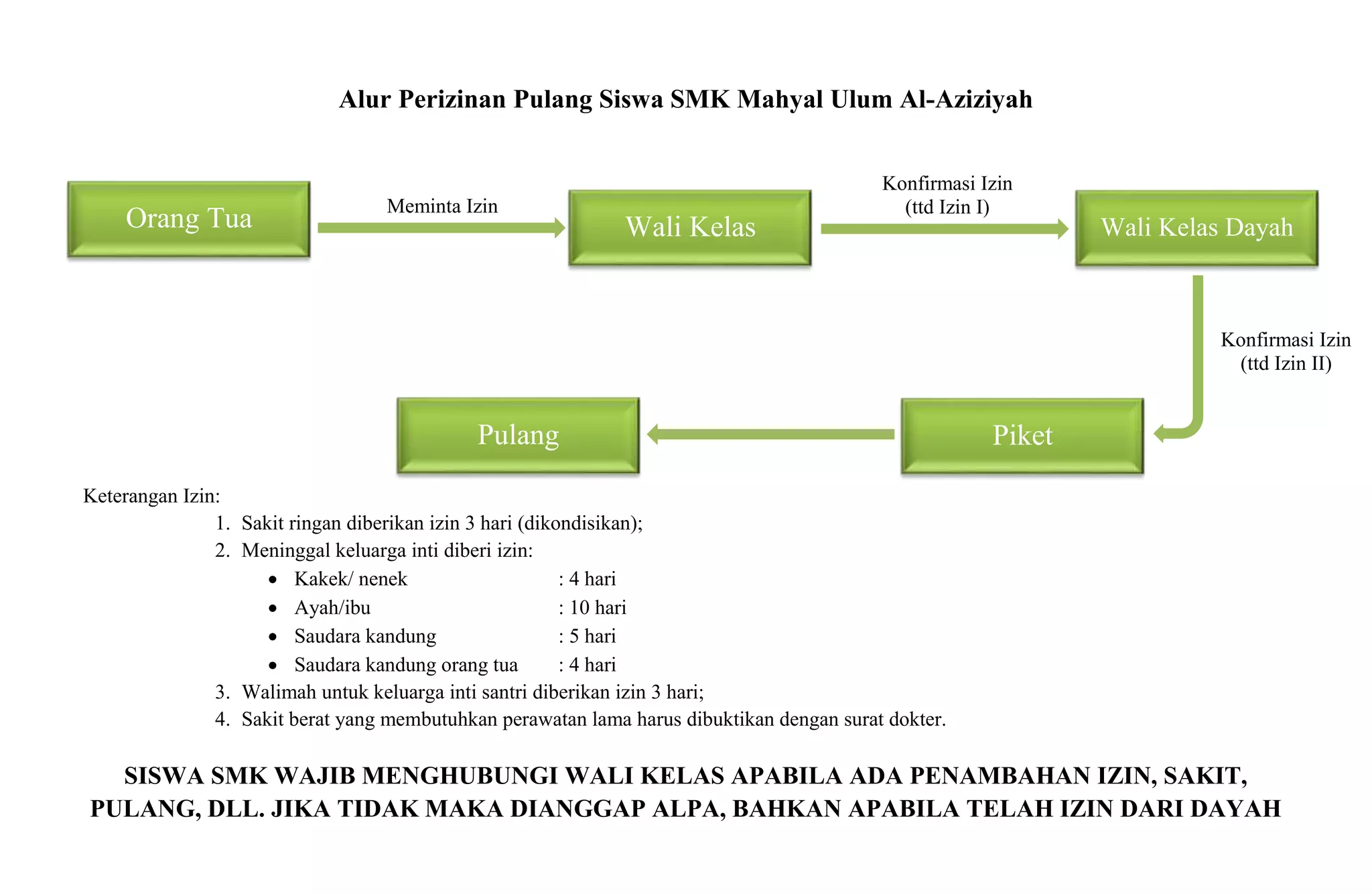 Alur Perizinan Pulang Siswa SMK Mahyal Ulum Al-Aziziyah

Orang Tua

Meminta Izin

Wali Kelas

Konfirmasi Izin
(ttd Izin I)

Wali Kelas Dayah

Konfirmasi Izin
(ttd Izin II)

Piket

Pulang

Keterangan Izin:
1. Sakit ringan diberikan izin 3 hari (dikondisikan);
2. Meninggal keluarga inti diberi izin:
• Kakek/ nenek : 4 hari
• Ayah/ibu : 10 hari
• Saudara kandung : 5 hari
• Saudara kandung orang tua : 4 hari
3. Walimah untuk keluarga inti santri diberikan izin 3 hari;
4. Sakit berat yang membutuhkan perawatan lama harus dibuktikan dengan surat dokter.

SISWA SMK WAJIB MENGHUBUNGI WALI KELAS APABILA ADA PENAMBAHAN IZIN, SAKIT, PULANG, DLL. JIKA TIDAK MAKA DIANGGAP ALPA, BAHKAN APABILA TELAH IZIN DARI DAYAH